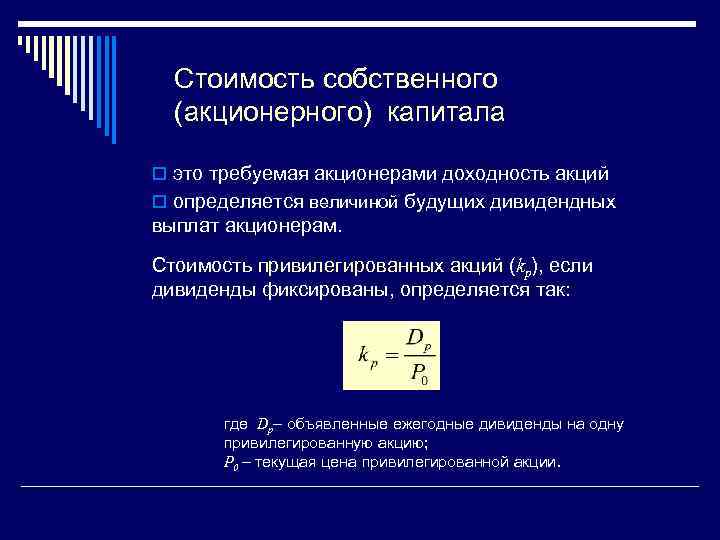 Стоимость собственного (акционерного) капитала

это требуемая акционерами доходность акций

определяется величиной будущих дивидендных выплат акционерам.

Стоимость привилегированных акций ($k_p$), если дивиденды фиксированы, определяется так:

$k_p = \frac{D_p}{P_0}$

где $D_p$– объявленные ежегодные дивиденды на одну привилегированную акцию;
$P_0$ – текущая цена привилегированной акции.